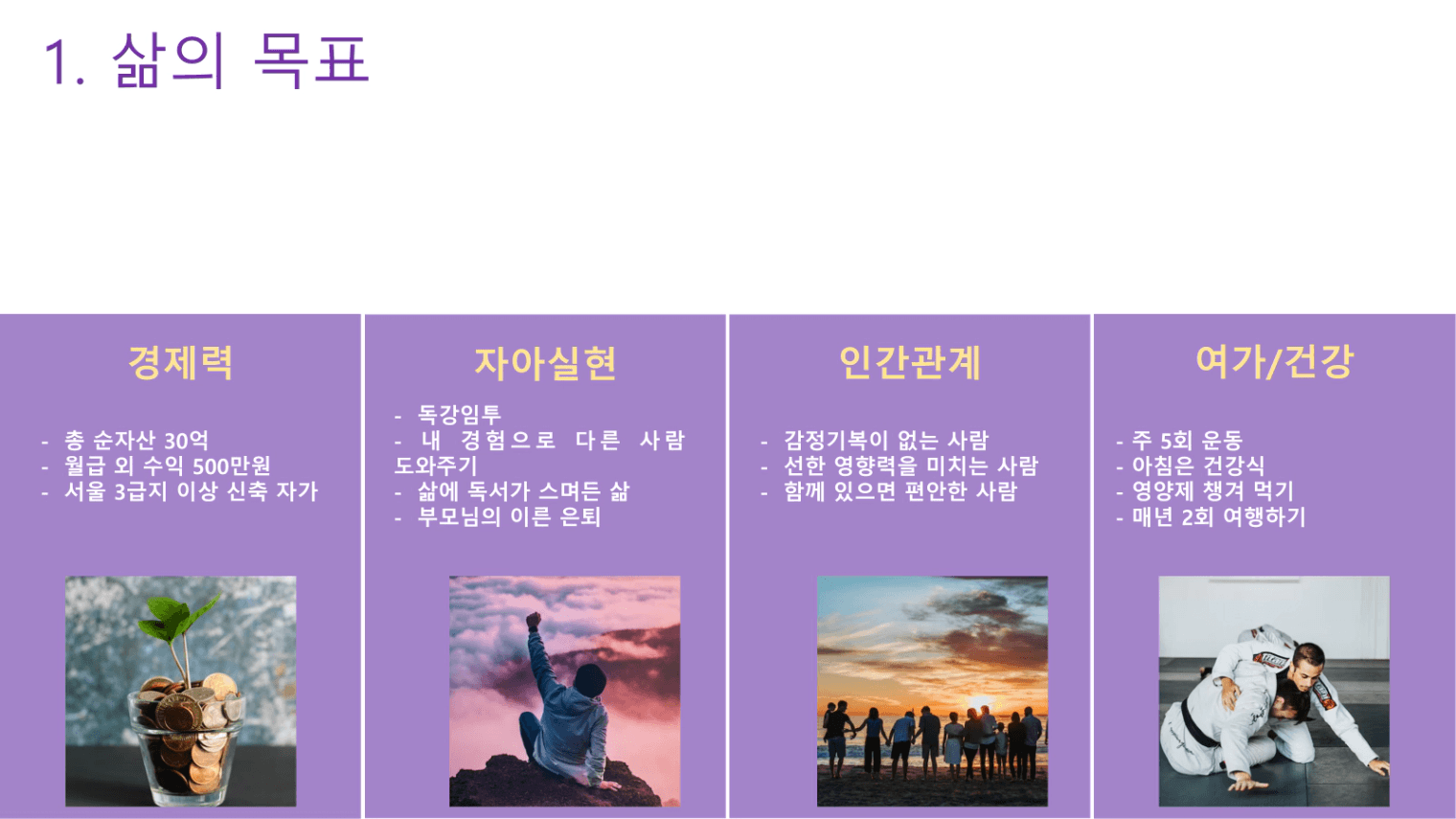 1. 삶의 목표

경제력

- 총 순자산 30억
- 월급 외 수익 500만원
- 서울 3급지 이상 신축 자가

자아실현

- 독강임투
- 내 경험으로 다른 사람 도와주기
- 삶에 독서가 스며든 삶
- 부모님의 이른 은퇴

인간관계

- 감정기복이 없는 사람
- 선한 영향력을 미치는 사람
- 함께 있으면 편안한 사람

여가/건강

- 주 5회 운동
- 아침은 건강식
- 영양제 챙겨 먹기
- 매년 2회 여행하기